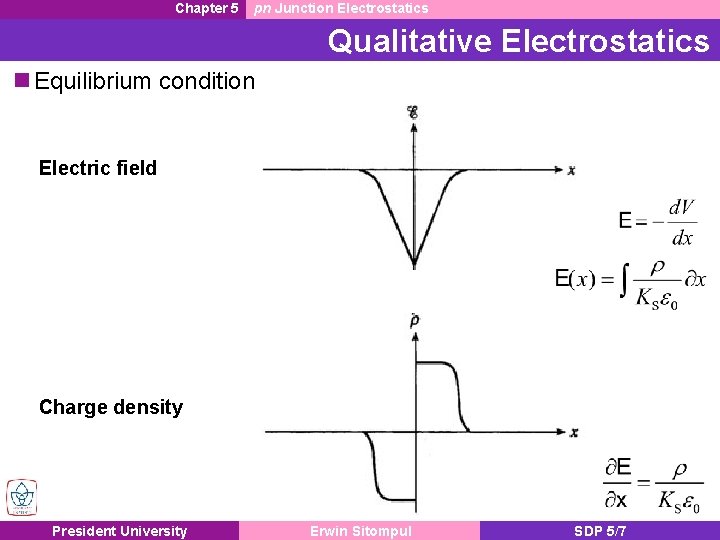 Chapter 5 pn Junction Electrostatics

Qualitative Electrostatics

Equilibrium condition

Electric field

$\mathscr{E}$

$x$

$E = -\frac{dV}{dx}$

$E(x) = \int \frac{\rho}{K_S \varepsilon_0} \partial x$

Charge density

$\rho$

$x$

$\frac{\partial E}{\partial x} = \frac{\rho}{K_S \varepsilon_0}$

President University Erwin Sitompul SDP 5/7